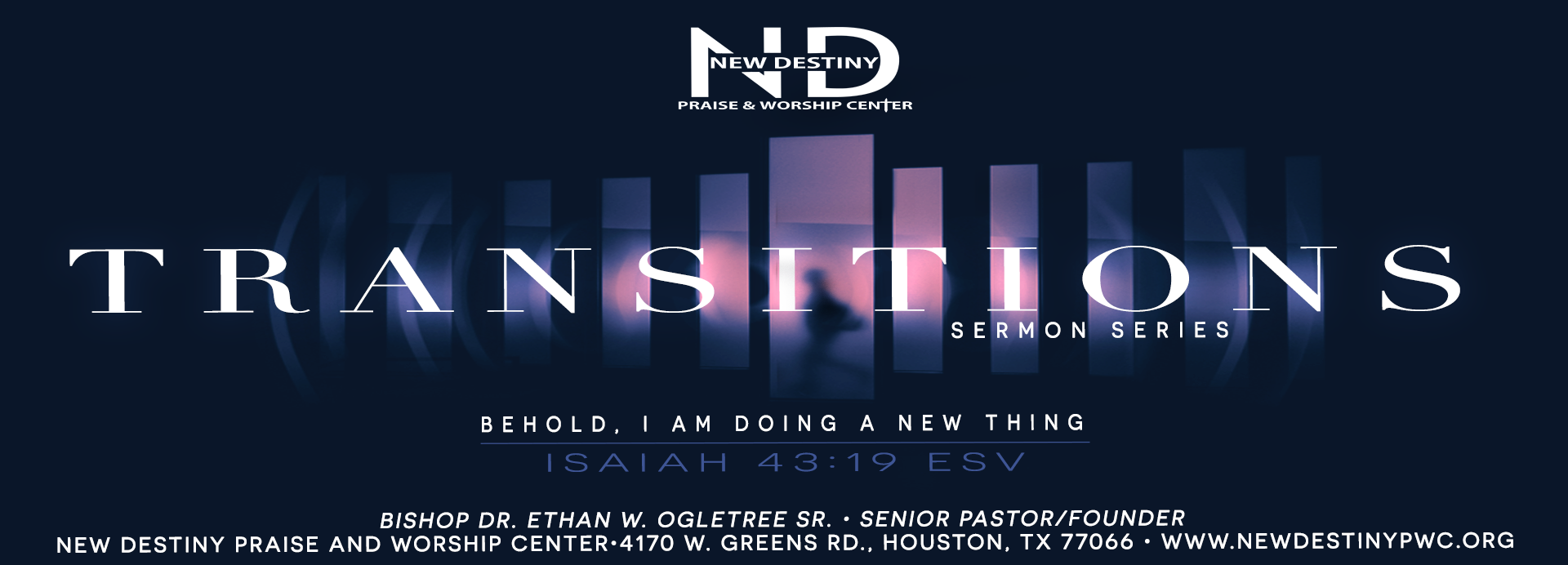 ND
NEW DESTINY
PRAISE & WORSHIP CENTER

TRANSITIONS
SERMON SERIES

BEHOLD, I AM DOING A NEW THING
ISAIAH 43:19 ESV

BISHOP DR. ETHAN W. OGLETREE SR. • SENIOR PASTOR/FOUNDER
NEW DESTINY PRAISE AND WORSHIP CENTER•4170 W. GREENS RD., HOUSTON, TX 77066 • WWW.NEWDESTINYPWC.ORG